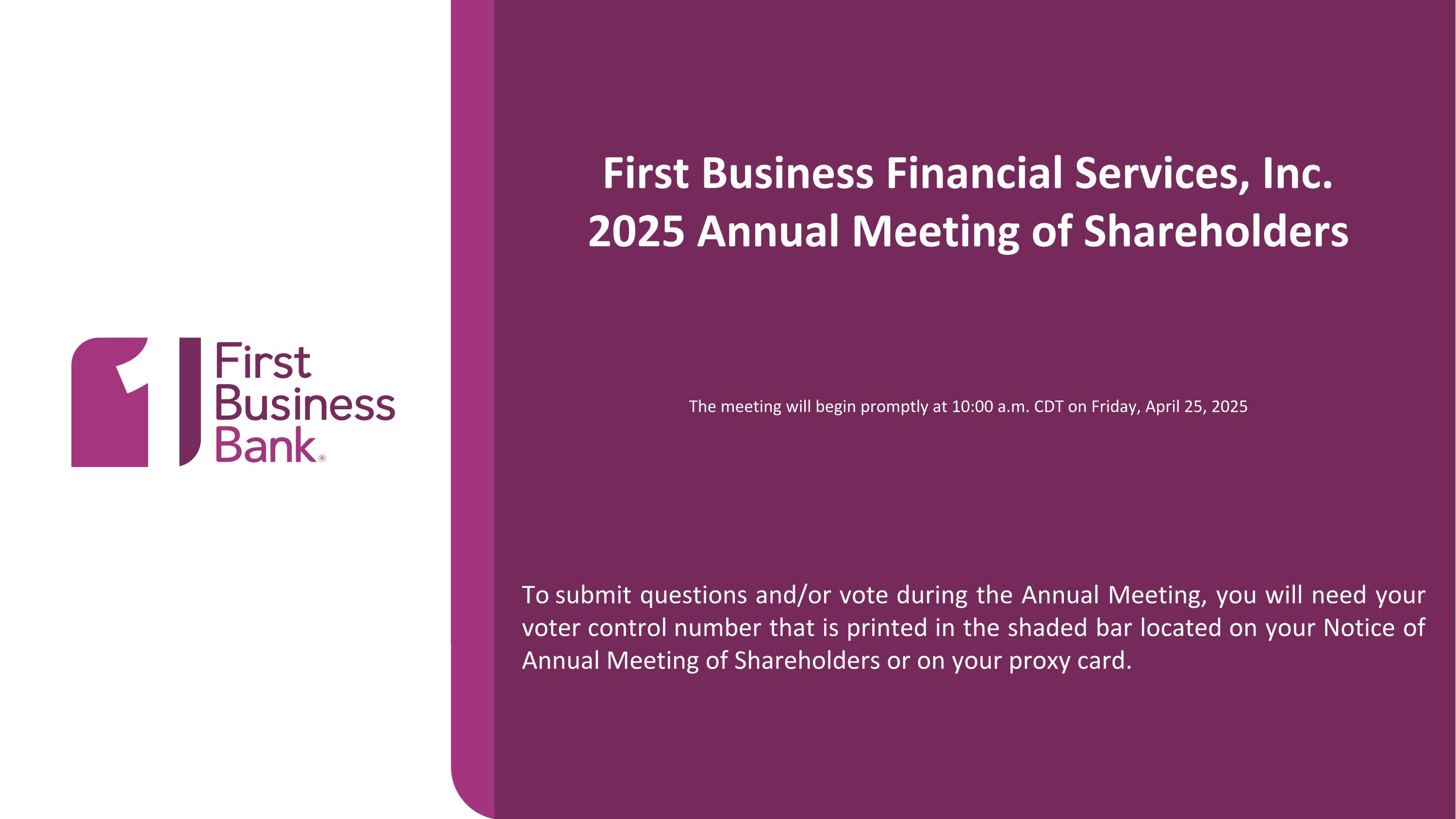 First Business Bank®

First Business Financial Services, Inc.
2025 Annual Meeting of Shareholders

The meeting will begin promptly at 10:00 a.m. CDT on Friday, April 25, 2025

To submit questions and/or vote during the Annual Meeting, you will need your voter control number that is printed in the shaded bar located on your Notice of Annual Meeting of Shareholders or on your proxy card.